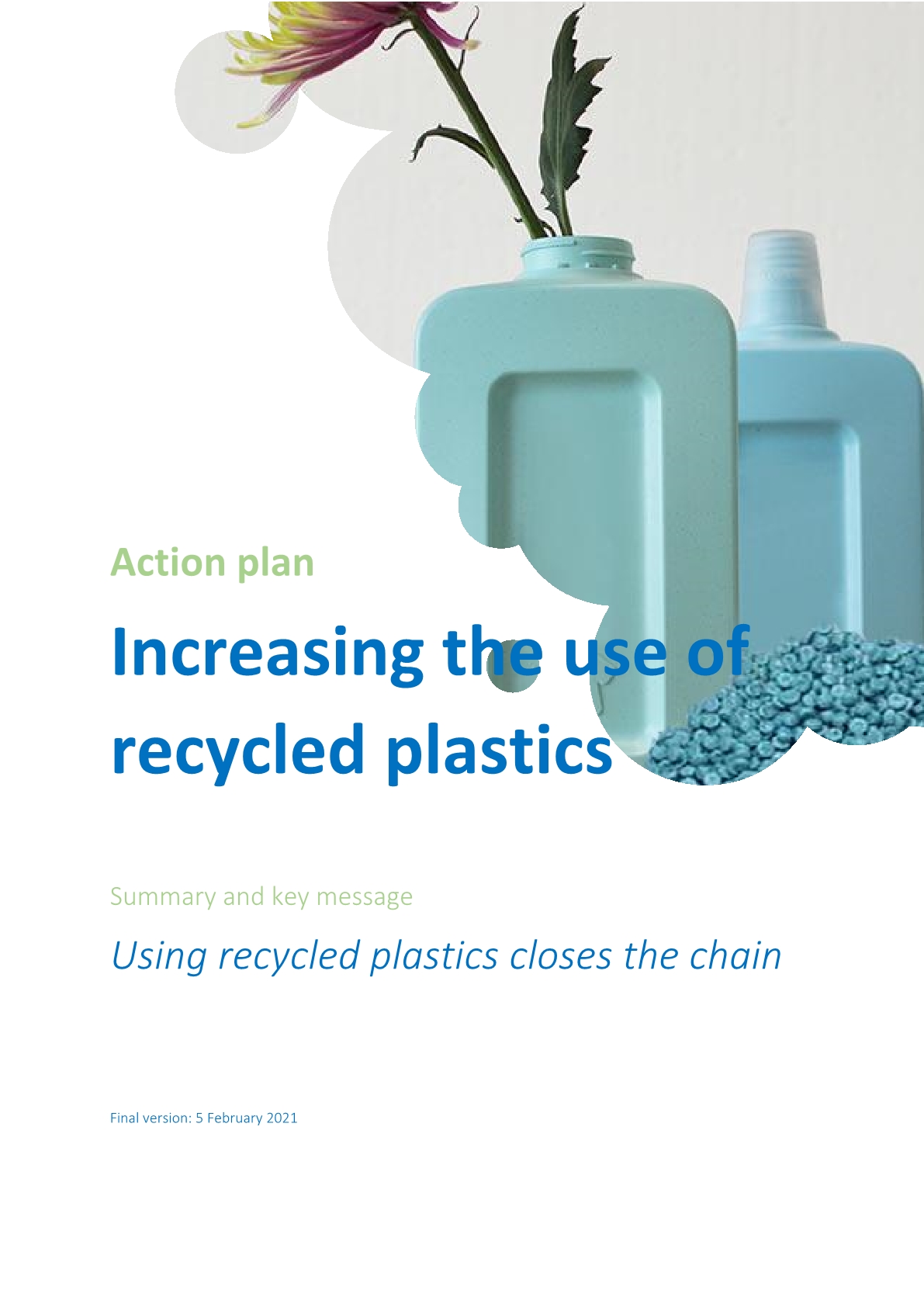 Action plan

Increasing the use of recycled plastics

Summary and key message

Using recycled plastics closes the chain

Final version: 5 February 2021